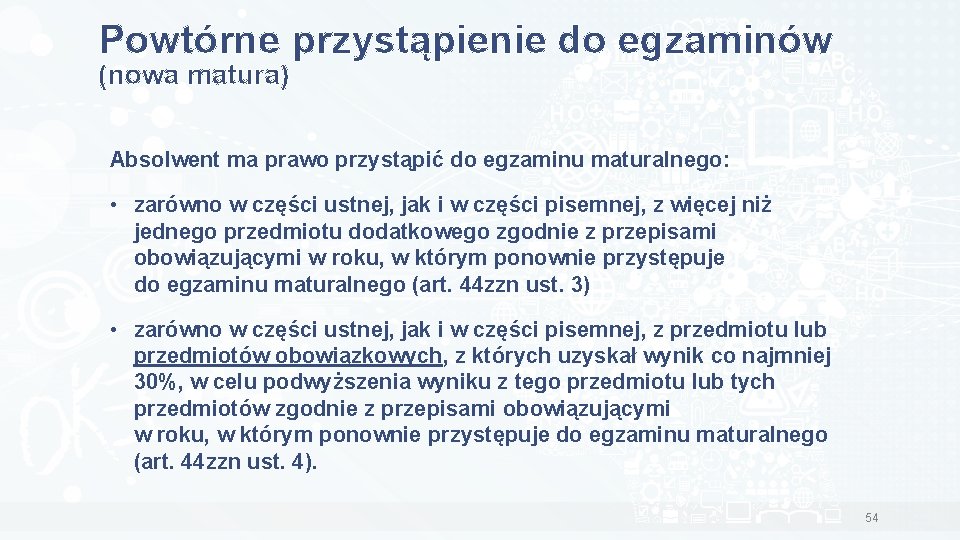 Powtórne przystąpienie do egzaminów
(nowa matura)

Absolwent ma prawo przystąpić do egzaminu maturalnego:

• zarówno w części ustnej, jak i w części pisemnej, z więcej niż jednego przedmiotu dodatkowego zgodnie z przepisami obowiązującymi w roku, w którym ponownie przystępuje do egzaminu maturalnego (art. 44zzn ust. 3)

• zarówno w części ustnej, jak i w części pisemnej, z przedmiotu lub przedmiotów obowiązkowych, z których uzyskał wynik co najmniej 30%, w celu podwyższenia wyniku z tego przedmiotu lub tych przedmiotów zgodnie z przepisami obowiązującymi w roku, w którym ponownie przystępuje do egzaminu maturalnego (art. 44zzn ust. 4).

54